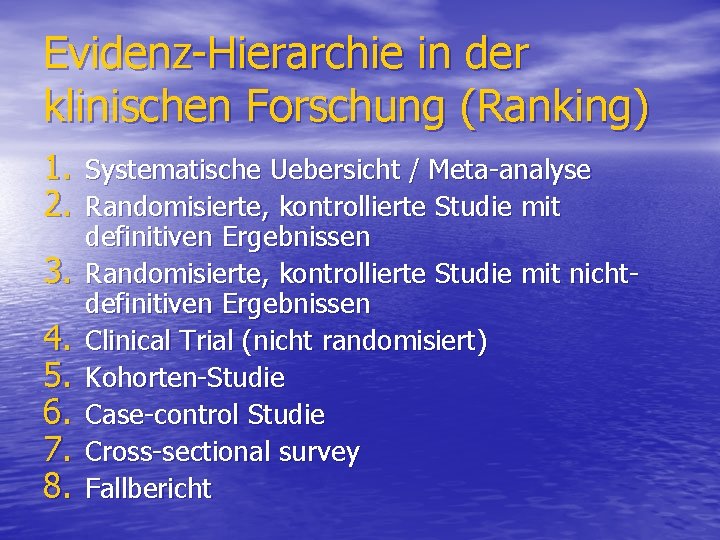 Evidenz-Hierarchie in der klinischen Forschung (Ranking)

1. Systematische Uebersicht / Meta-analyse
2. Randomisierte, kontrollierte Studie mit definitiven Ergebnissen
3. Randomisierte, kontrollierte Studie mit nicht-definitiven Ergebnissen
4. Clinical Trial (nicht randomisiert)
5. Kohorten-Studie
6. Case-control Studie
7. Cross-sectional survey
8. Fallbericht